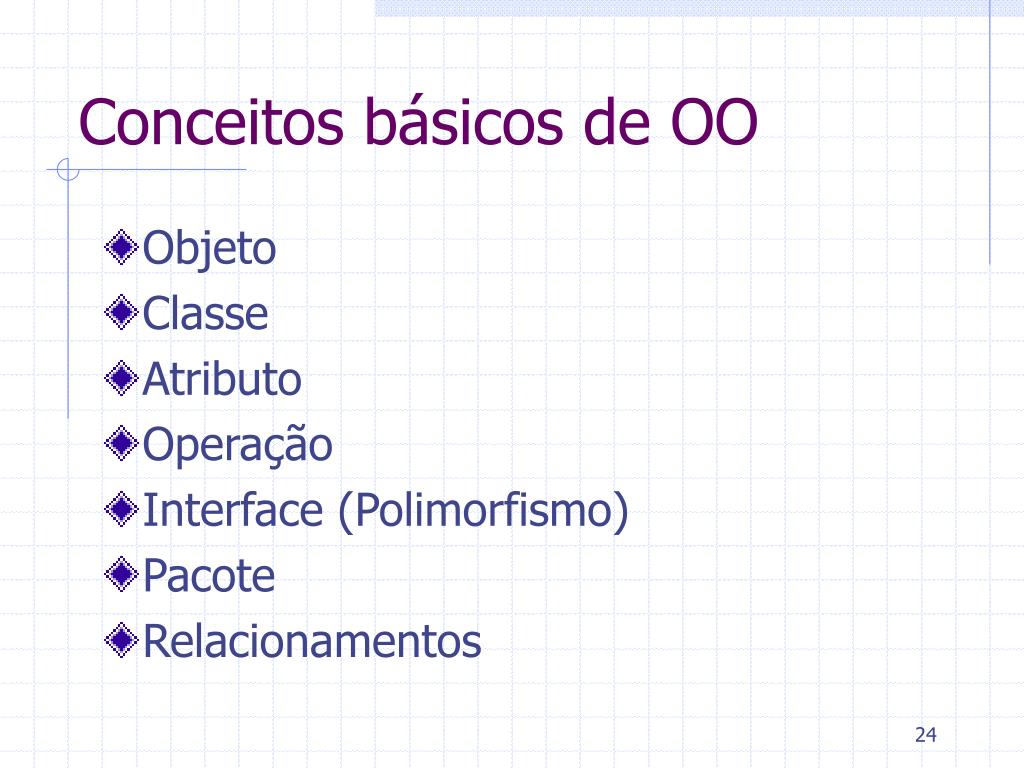 Conceitos básicos de OO

Objeto
Classe
Atributo
Operação
Interface (Polimorfismo)
Pacote
Relacionamentos

24